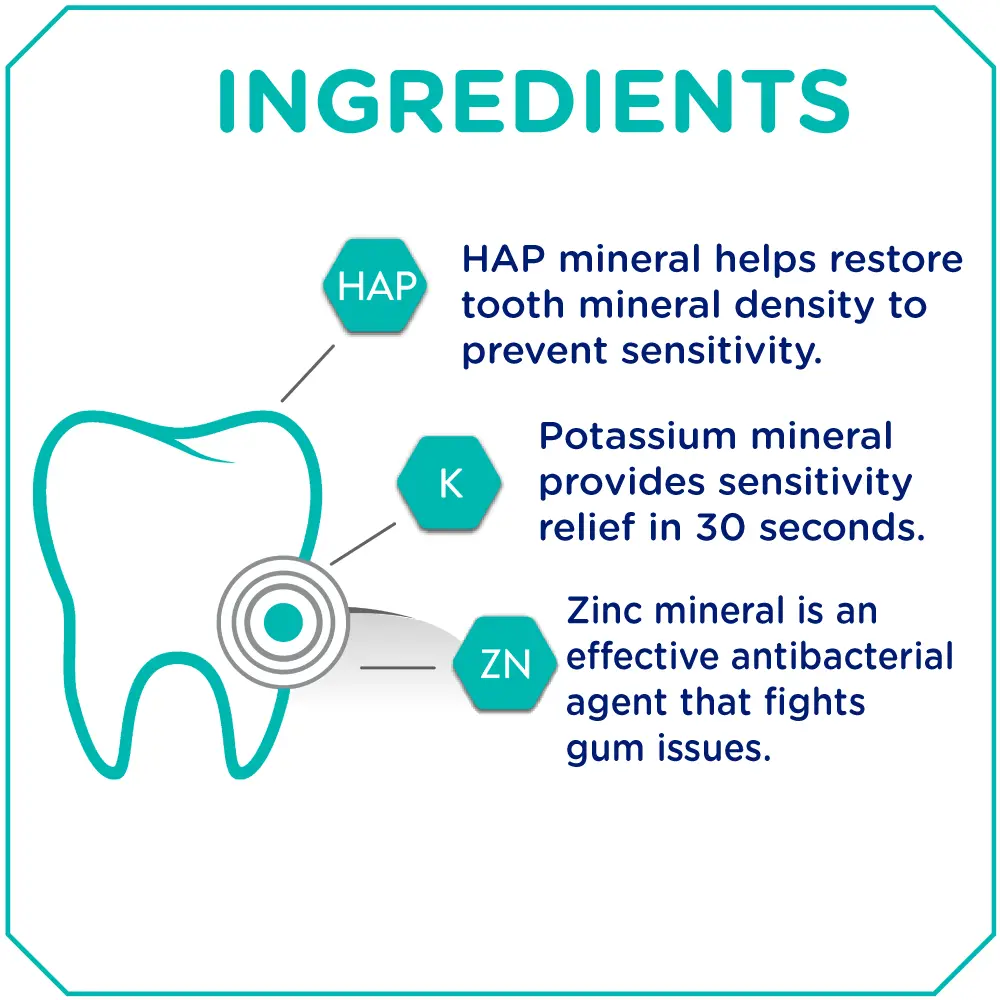 INGREDIENTS

HAP

HAP mineral helps restore tooth mineral density to prevent sensitivity.

K

Potassium mineral provides sensitivity relief in 30 seconds.

ZN

Zinc mineral is an effective antibacterial agent that fights gum issues.